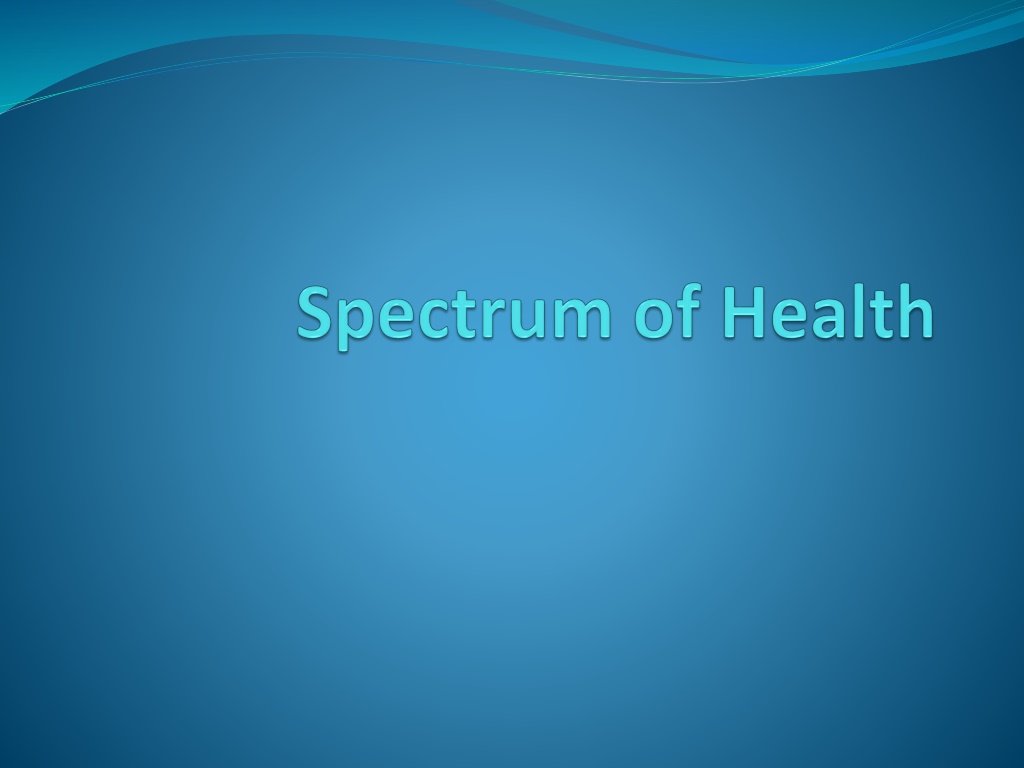 Spectrum of Health